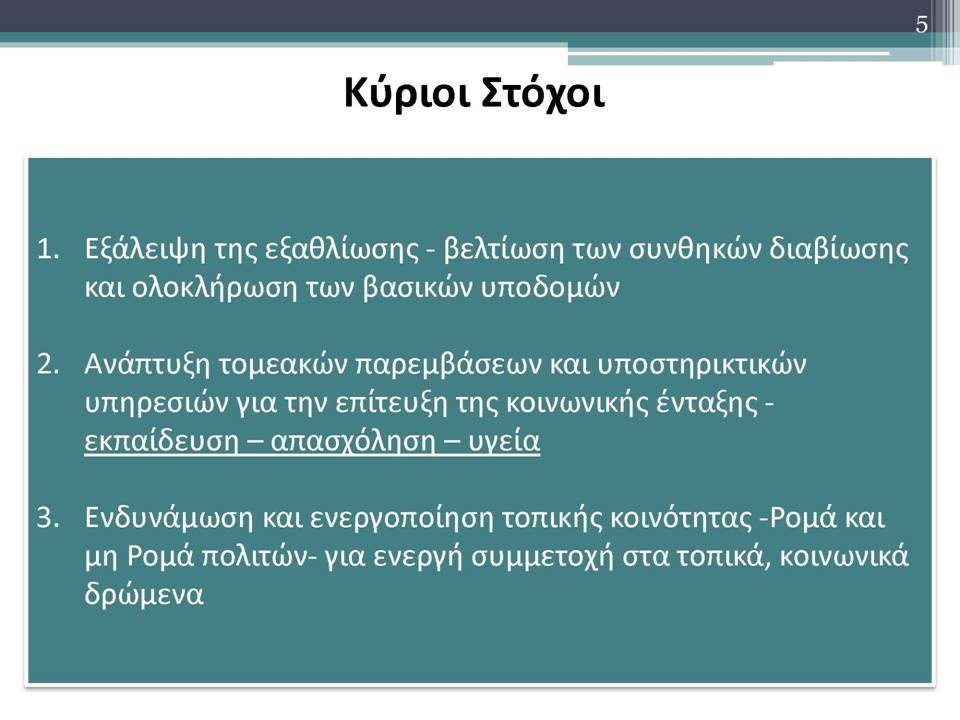 5

Κύριοι Στόχοι

1. Εξάλειψη της εξαθλίωσης - βελτίωση των συνθηκών διαβίωσης και ολοκλήρωση των βασικών υποδομών

2. Ανάπτυξη τομεακών παρεμβάσεων και υποστηρικτικών υπηρεσιών για την επίτευξη της κοινωνικής ένταξης - εκπαίδευση – απασχόληση – υγεία

3. Ενδυνάμωση και ενεργοποίηση τοπικής κοινότητας -Ρομά και μη Ρομά πολιτών- για ενεργή συμμετοχή στα τοπικά, κοινωνικά δρώμενα